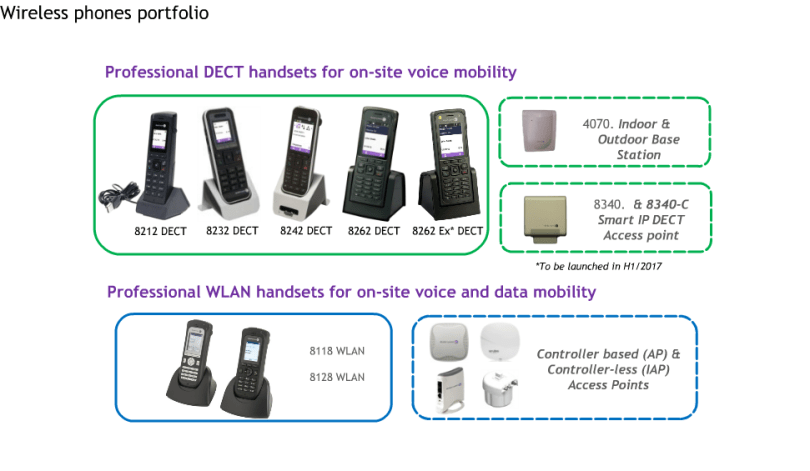 Wireless phones portfolio

Professional DECT handsets for on-site voice mobility

8212 DECT

8232 DECT

8242 DECT

8262 DECT

8262 Ex* DECT

4070. Indoor & Outdoor Base Station

8340. & 8340-C Smart IP DECT Access point

*To be launched in H1/2017

Professional WLAN handsets for on-site voice and data mobility

8118 WLAN

8128 WLAN

Controller based (AP) & Controller-less (IAP) Access Points